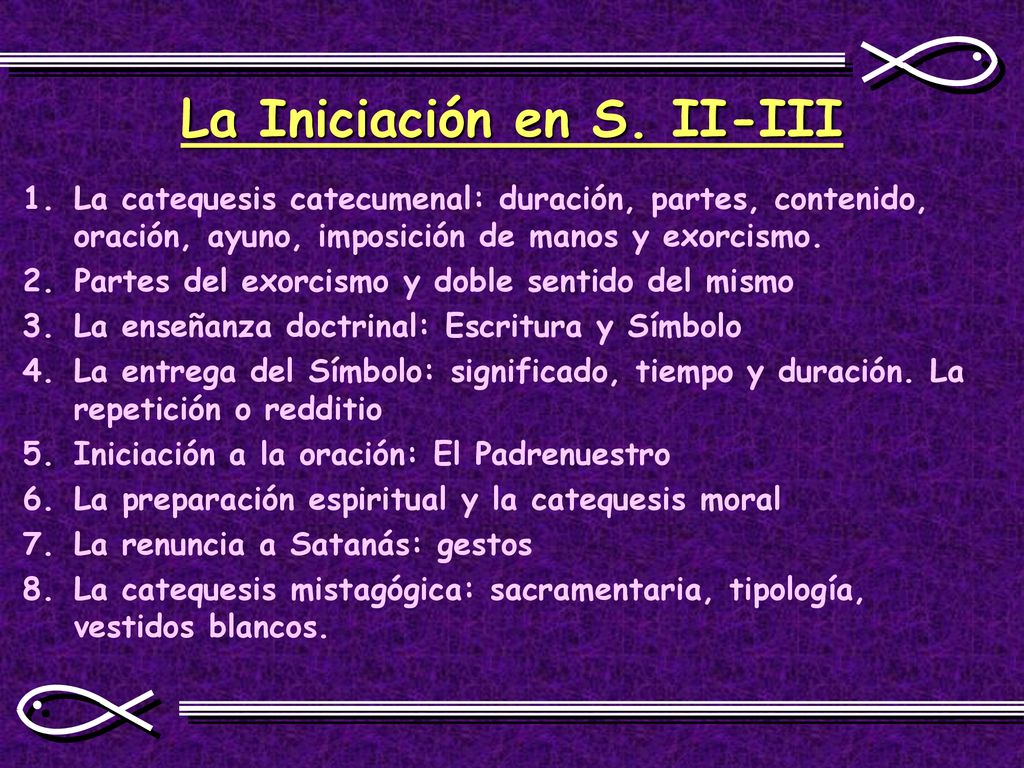 La Iniciación en S. II-III

1. La catequesis catecumenal: duración, partes, contenido, oración, ayuno, imposición de manos y exorcismo.
2. Partes del exorcismo y doble sentido del mismo
3. La enseñanza doctrinal: Escritura y Símbolo
4. La entrega del Símbolo: significado, tiempo y duración. La repetición o redditio
5. Iniciación a la oración: El Padrenuestro
6. La preparación espiritual y la catequesis moral
7. La renuncia a Satanás: gestos
8. La catequesis mistagógica: sacramentaria, tipología, vestidos blancos.